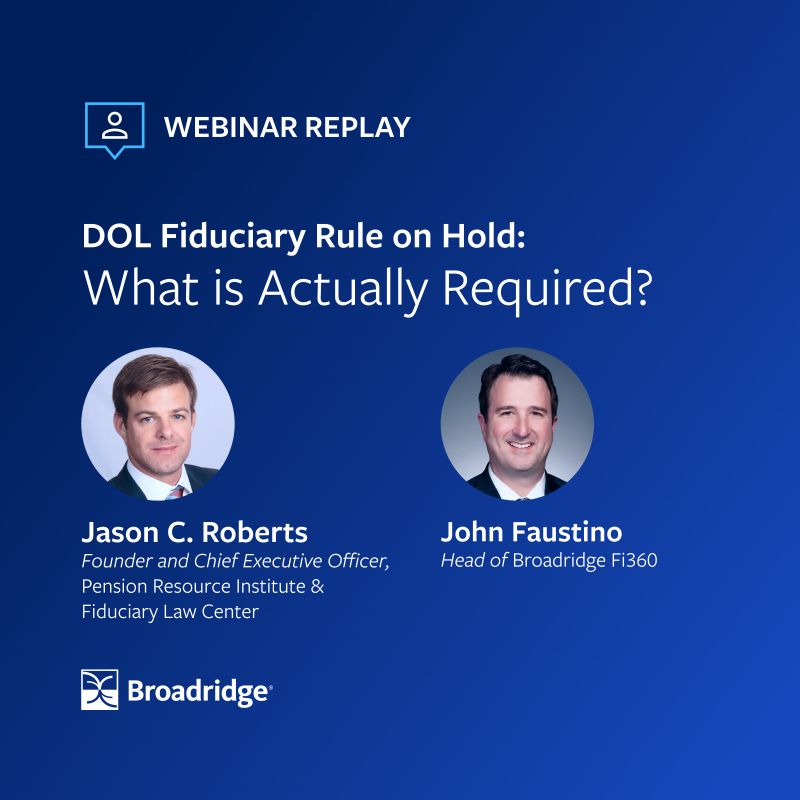 WEBINAR REPLAY

DOL Fiduciary Rule on Hold:
What is Actually Required?

Jason C. Roberts
Founder and Chief Executive Officer, Pension Resource Institute & Fiduciary Law Center

John Faustino
Head of Broadridge Fi360

Broadridge